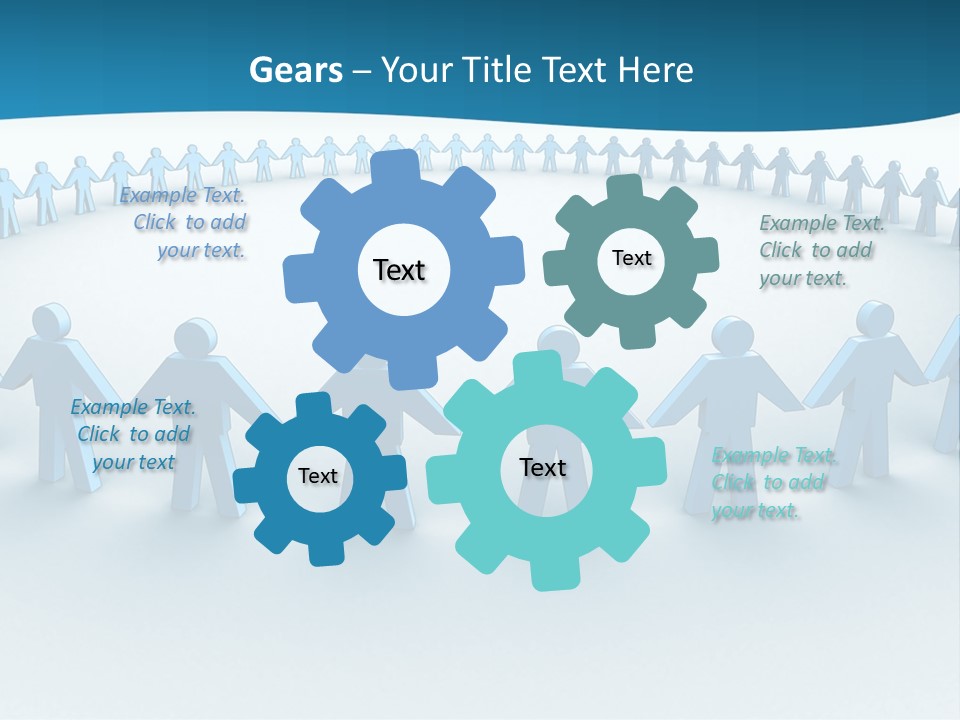 Gears – Your Title Text Here

Example Text. Click to add your text.

Text

Text

Example Text. Click to add your text.

Example Text. Click to add your text

Text

Text

Example Text. Click to add your text.